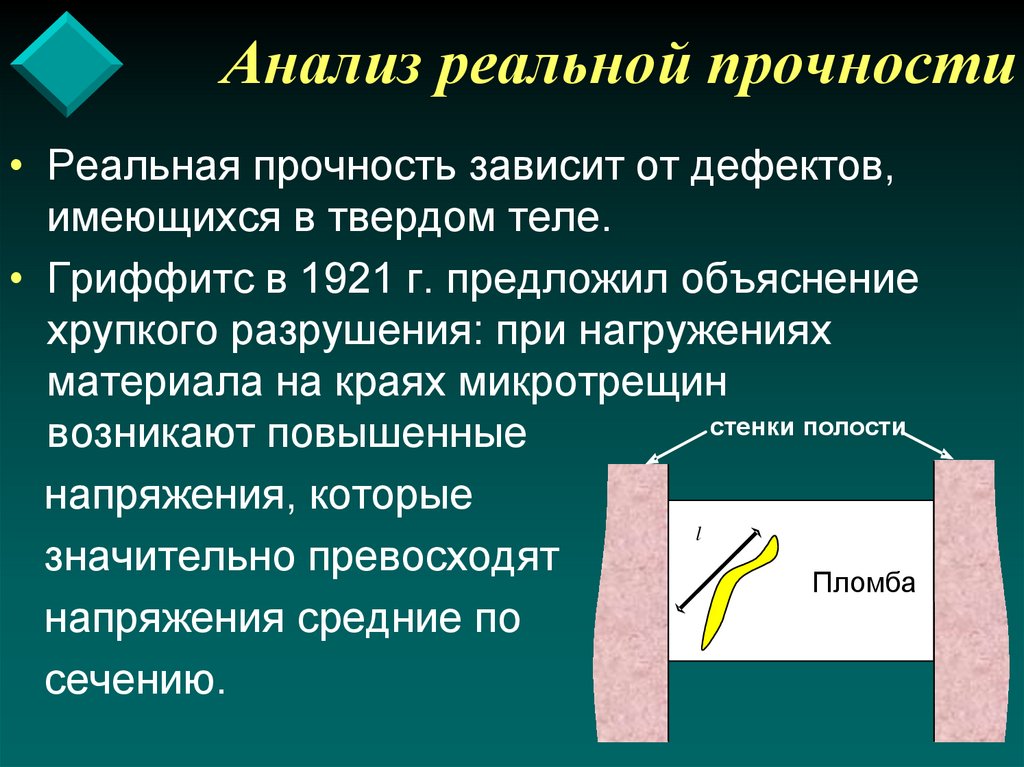 Анализ реальной прочности

• Реальная прочность зависит от дефектов, имеющихся в твердом теле.

• Гриффитс в 1921 г. предложил объяснение хрупкого разрушения: при нагружениях материала на краях микротрещин возникают повышенные напряжения, которые значительно превосходят напряжения средние по сечению.

стенки полости

$l$

Пломба